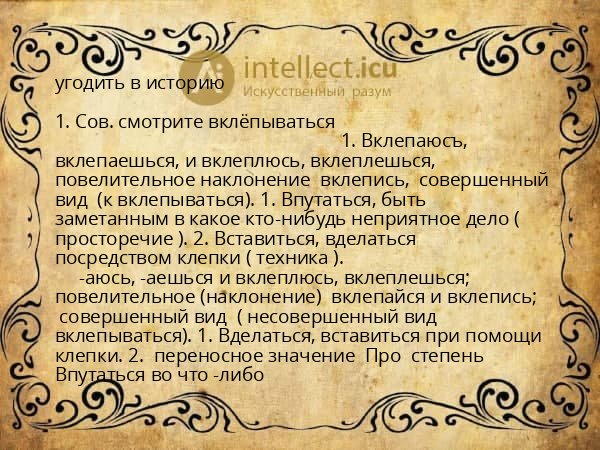 intellect.icu
Искусственный разум

угодить в историю

1. Сов. смотрите вклёпываться

1. Вклепаюсъ, вклепаешься, и вклеплюсь, вклеплешься, повелительное наклонение вклепись, совершенный вид (к вклепываться). 1. Впутаться, быть заметанным в какое кто-нибудь неприятное дело ( просторечие ). 2. Вставиться, вделаться посредством клепки ( техника ).

-аюсь, -аешься и вклеплюсь, вклеплешься; повелительное (наклонение) вклепайся и вклепись; совершенный вид ( несовершенный вид вклепываться). 1. Вделаться, вставиться при помощи клепки. 2. переносное значение Про степень Впутаться во что -либо